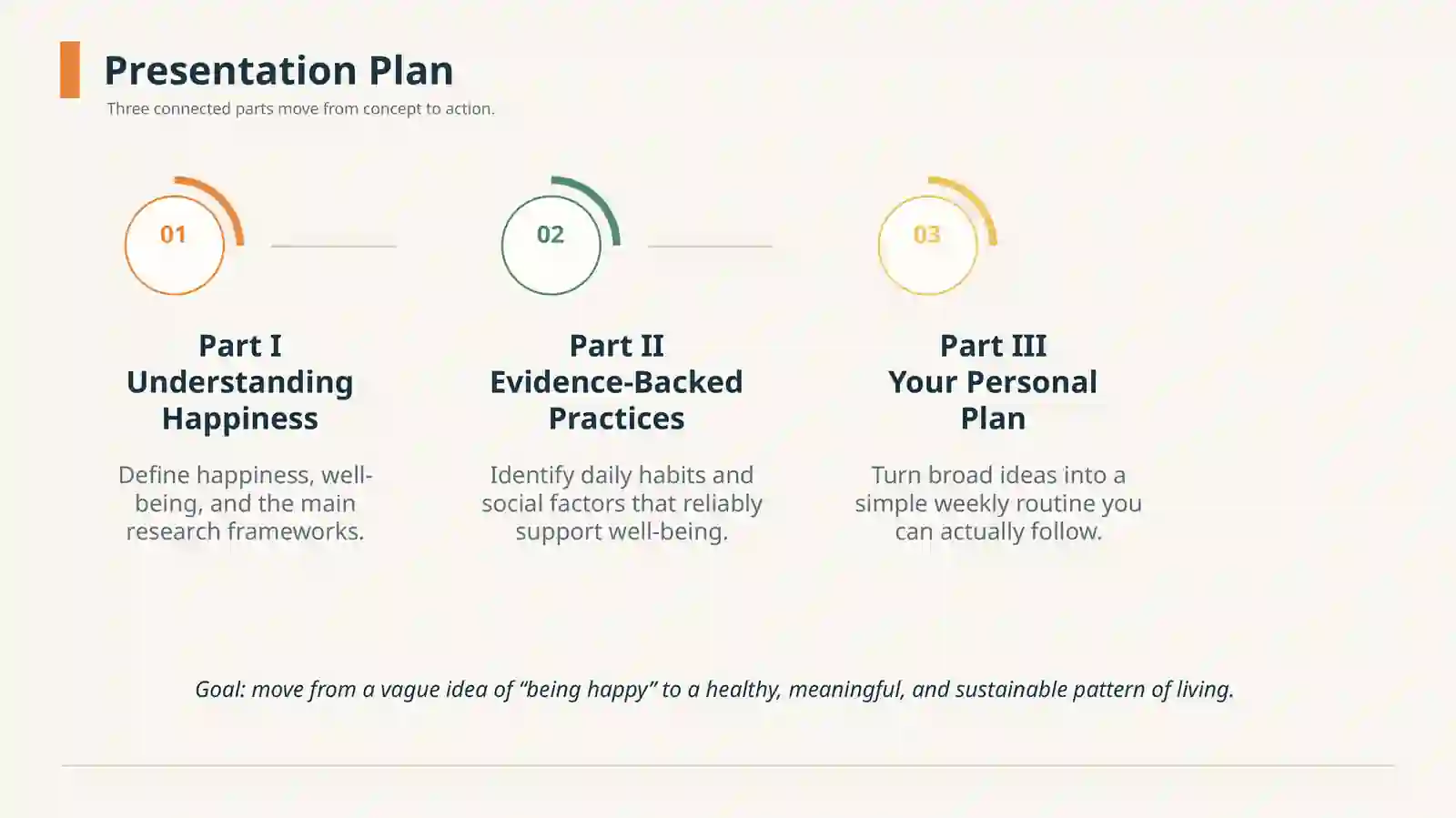 Presentation Plan

Three connected parts move from concept to action.

01

Part I
Understanding Happiness

Define happiness, well-being, and the main research frameworks.

02

Part II
Evidence-Backed Practices

Identify daily habits and social factors that reliably support well-being.

03

Part III
Your Personal Plan

Turn broad ideas into a simple weekly routine you can actually follow.

Goal: move from a vague idea of “being happy” to a healthy, meaningful, and sustainable pattern of living.